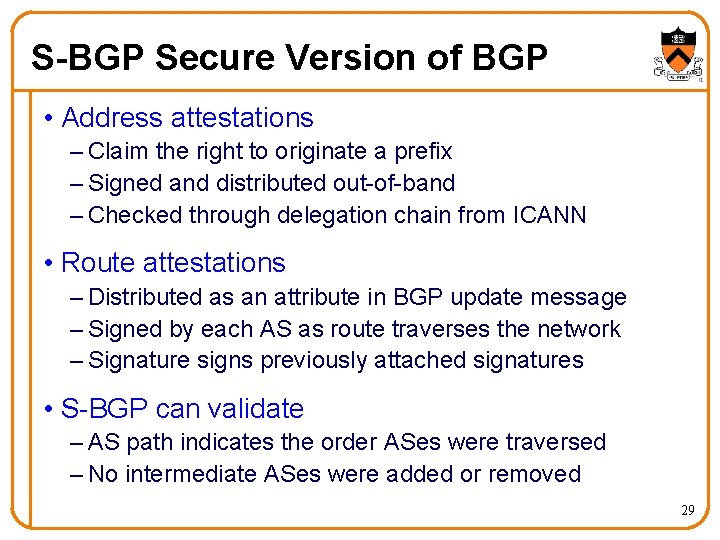 S-BGP Secure Version of BGP

• Address attestations
– Claim the right to originate a prefix
– Signed and distributed out-of-band
– Checked through delegation chain from ICANN

• Route attestations
– Distributed as an attribute in BGP update message
– Signed by each AS as route traverses the network
– Signature signs previously attached signatures

• S-BGP can validate
– AS path indicates the order ASes were traversed
– No intermediate ASes were added or removed

29